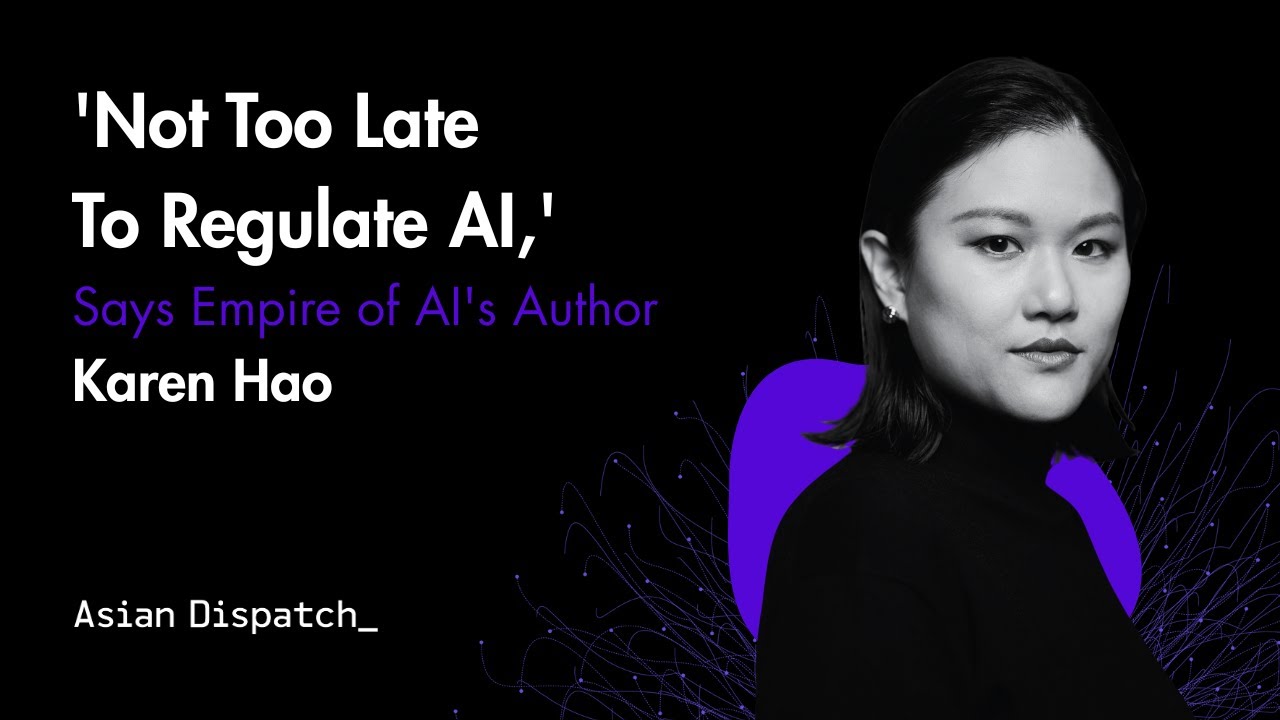 'Not Too Late To Regulate AI,'
Says Empire of AI's Author
Karen Hao

Asian Dispatch_